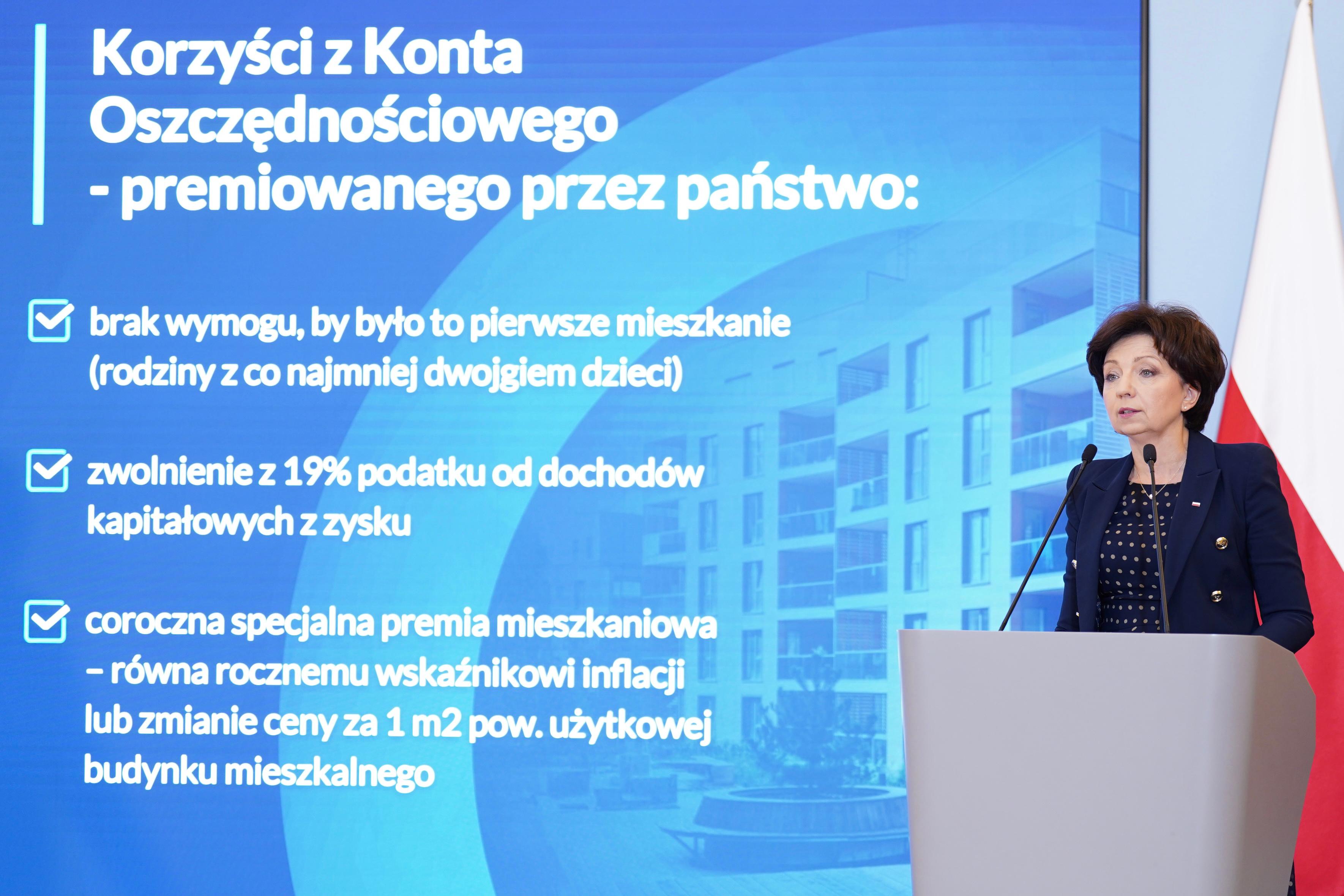 Korzyści z Konta Oszczędnościowego - premiowanego przez państwo:

brak wymogu, by było to pierwsze mieszkanie (rodziny z co najmniej dwojgiem dzieci)

zwolnienie z 19% podatku od dochodów kapitałowych z zysku

coroczna specjalna premia mieszkaniowa – równa rocznemu wskaźnikowi inflacji lub zmianie ceny za 1 m2 pow. użytkowej budynku mieszkalnego